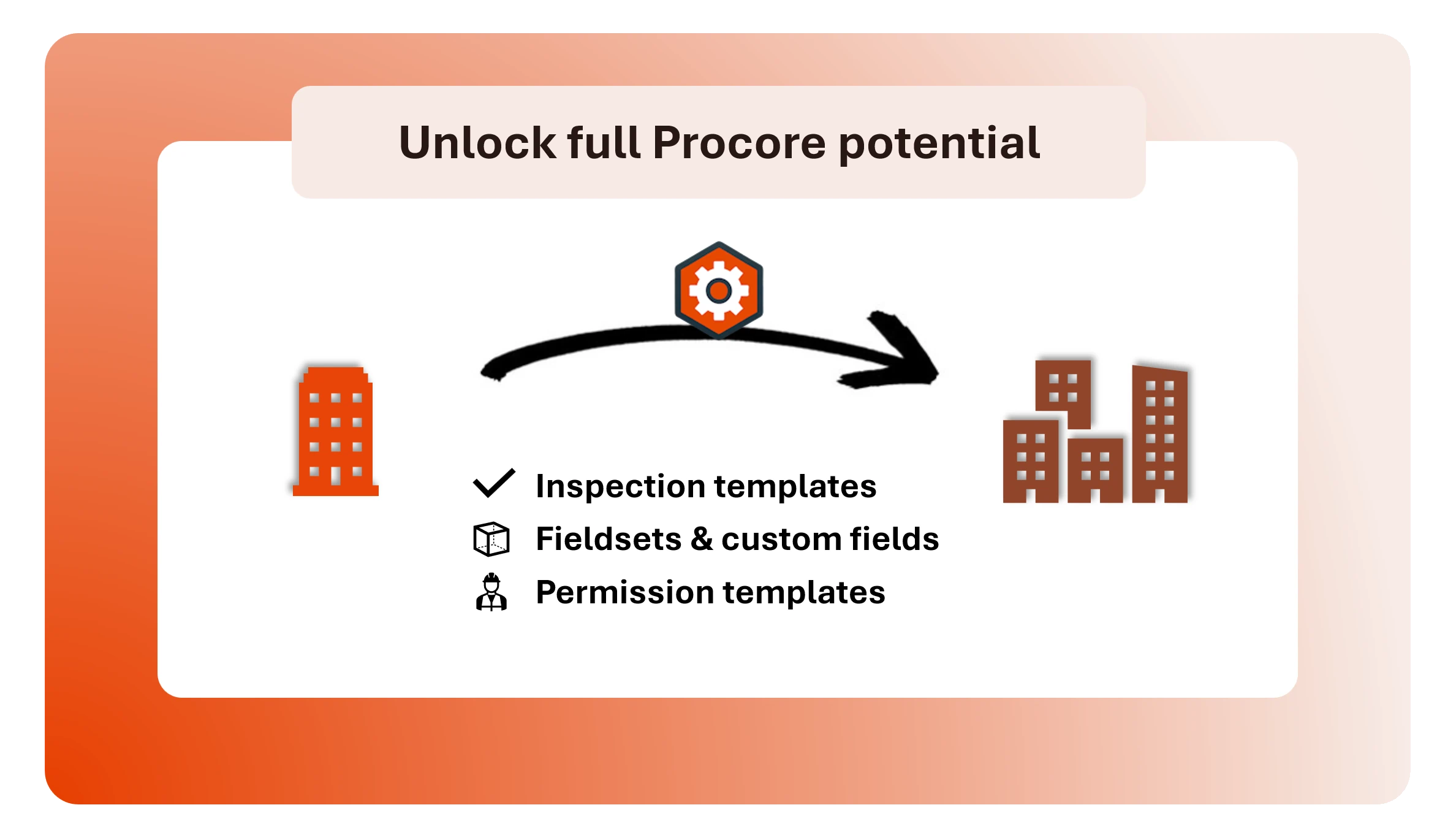 Unlock full Procore potential

Inspection templates

Fieldsets & custom fields

Permission templates